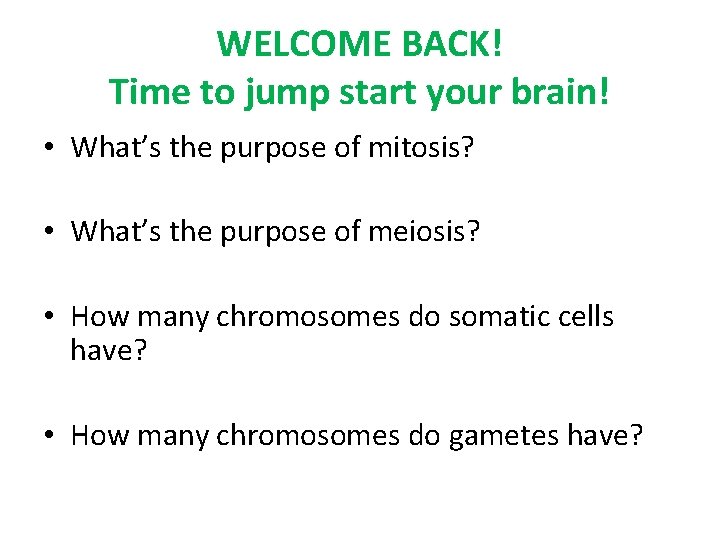 WELCOME BACK!
Time to jump start your brain!

• What's the purpose of mitosis?

• What's the purpose of meiosis?

• How many chromosomes do somatic cells have?

• How many chromosomes do gametes have?